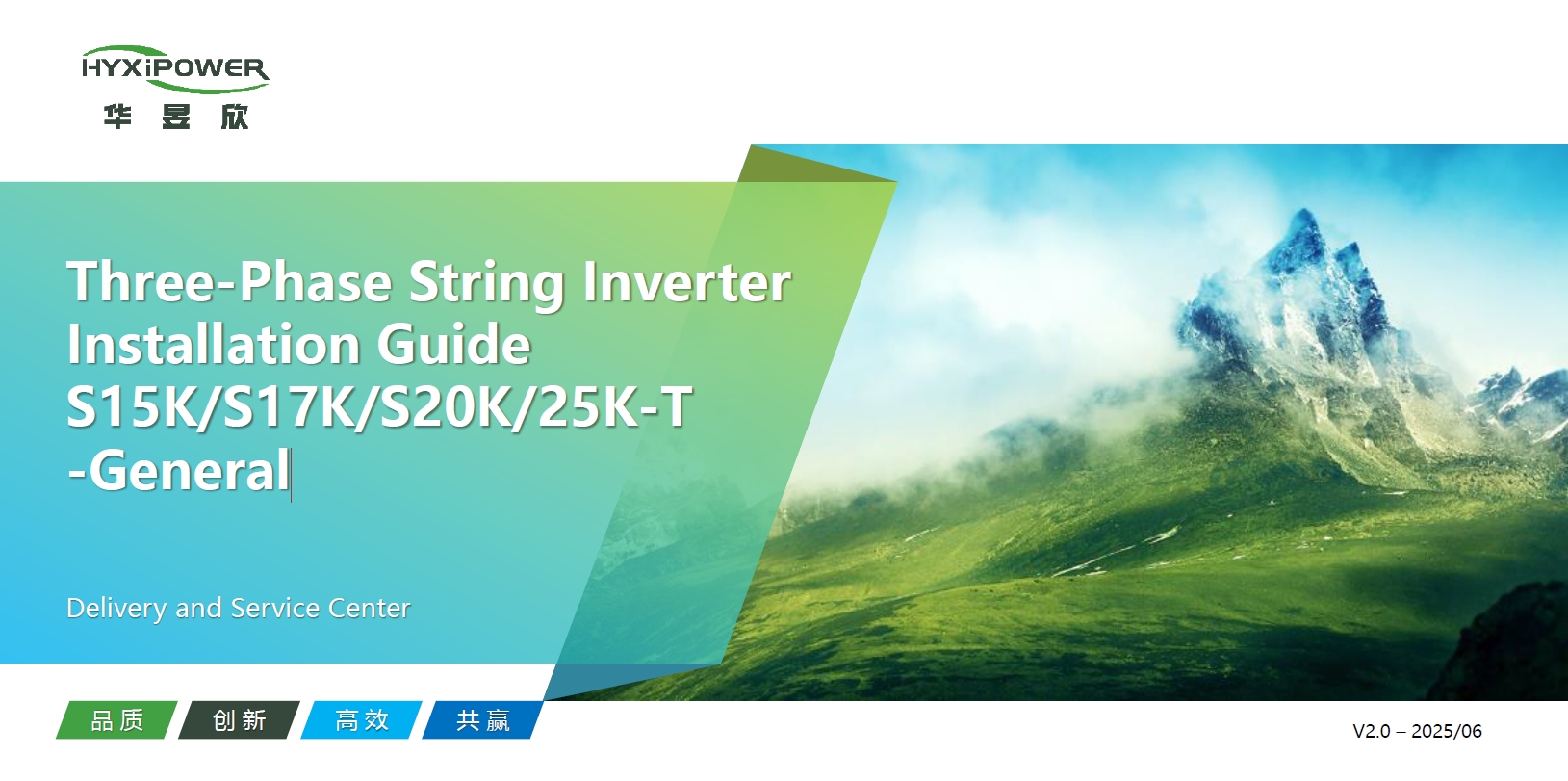 HYXiPOWER
华昱欣

Three-Phase String Inverter Installation Guide S15K/S17K/S20K/25K-T -General

Delivery and Service Center

品质 创新 高效 共赢

V2.0 – 2025/06